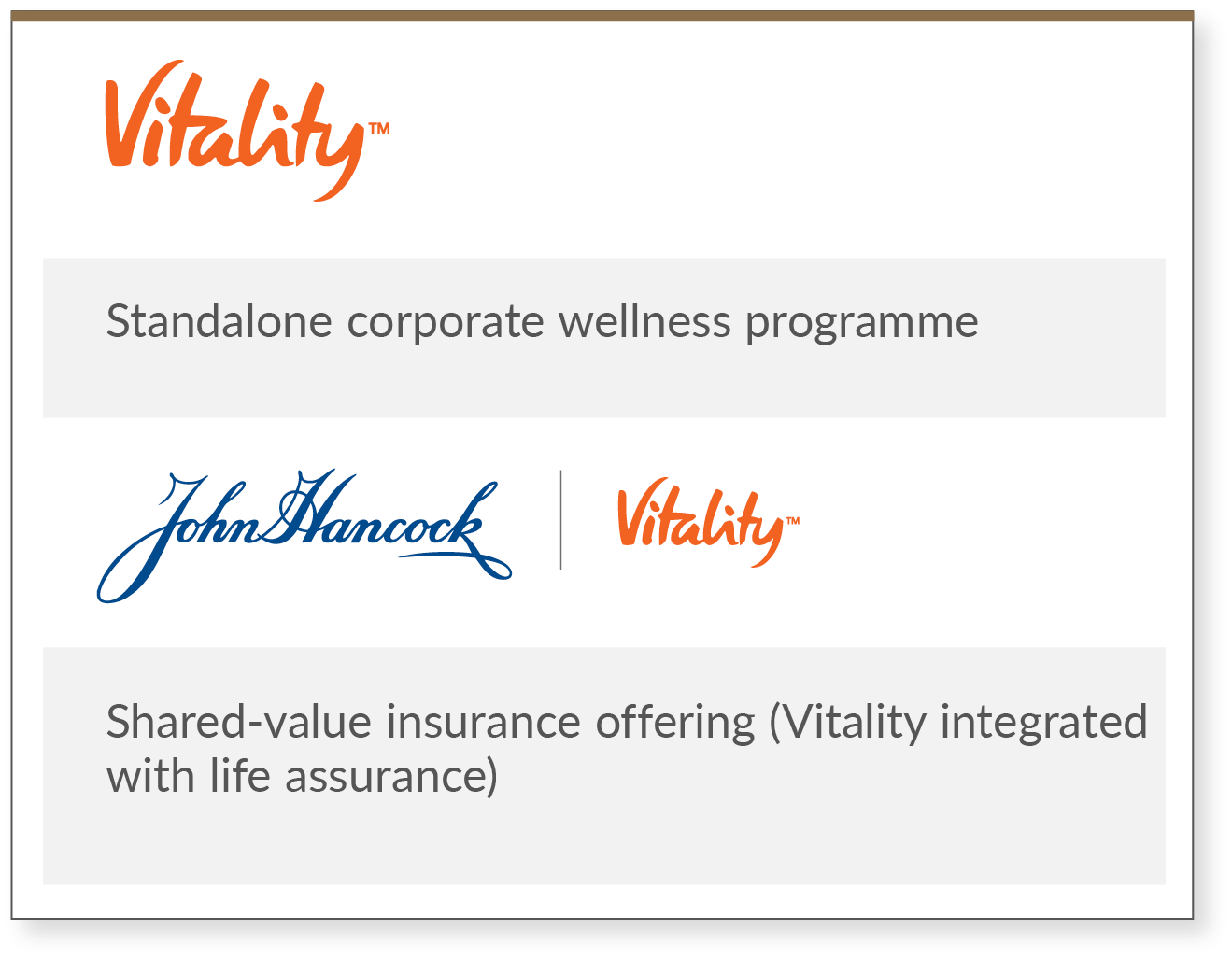 Vitality™

Standalone corporate wellness programme

John Hancock | Vitality™

Shared-value insurance offering (Vitality integrated with life assurance)